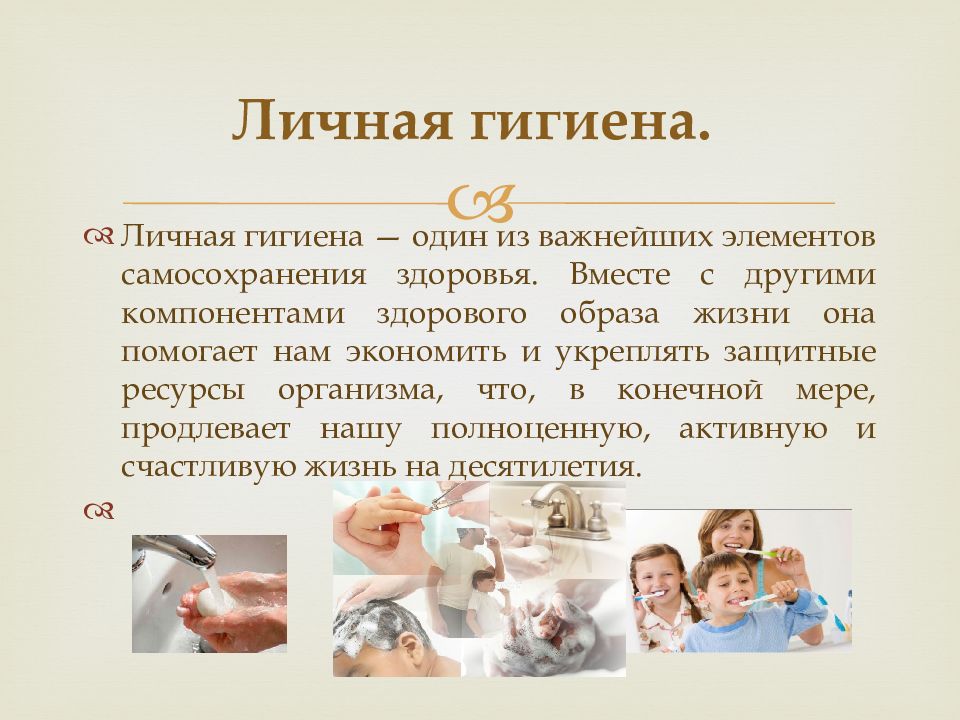 Личная гигиена.

Личная гигиена — один из важнейших элементов самосохранения здоровья. Вместе с другими компонентами здорового образа жизни она помогает нам экономить и укреплять защитные ресурсы организма, что, в конечной мере, продлевает нашу полноценную, активную и счастливую жизнь на десятилетия.